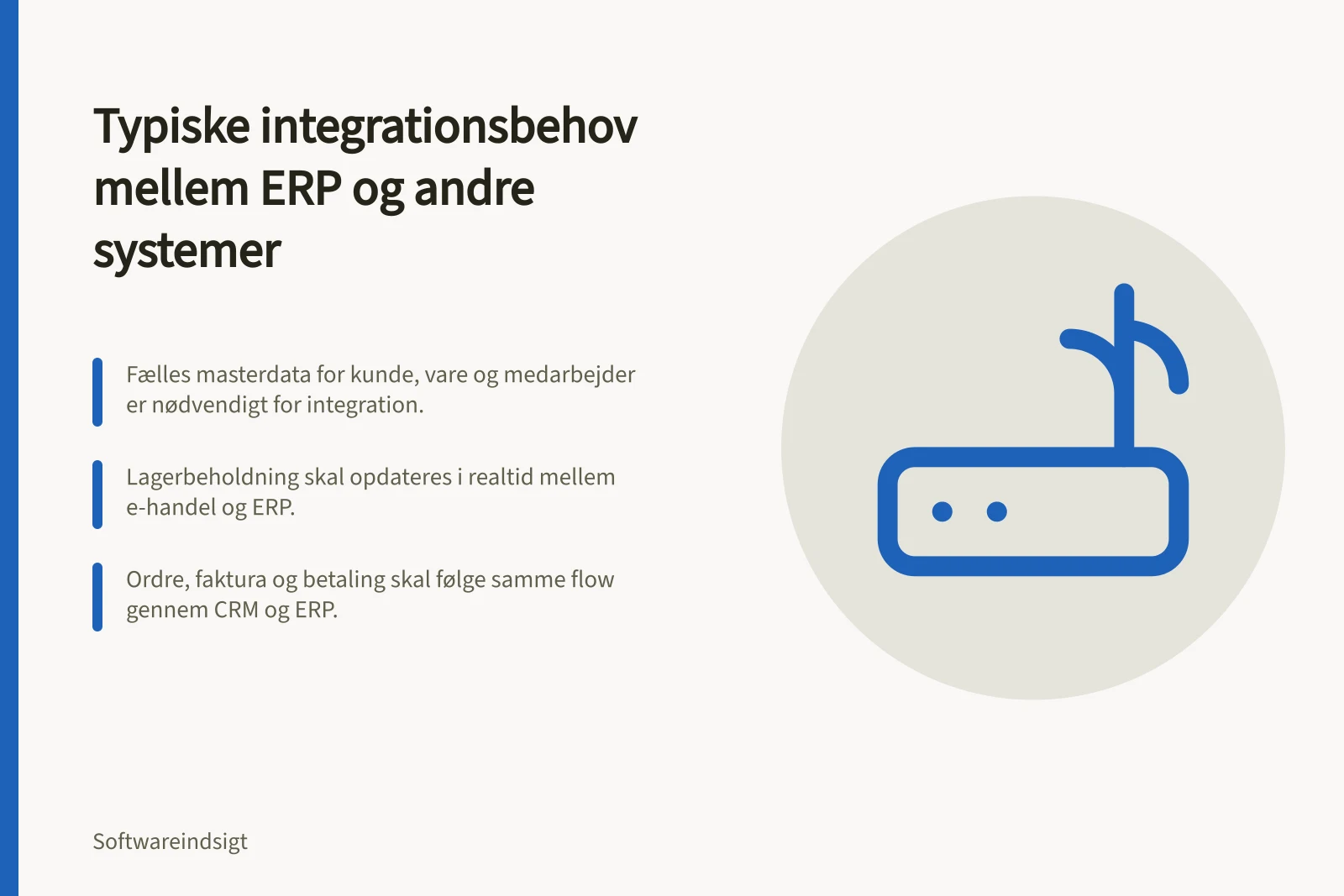 Typiske integrationsbehov mellem ERP og andre systemer

Fælles masterdata for kunde, vare og medarbejder er nødvendigt for integration.

Lagerbeholdning skal opdateres i realtid mellem e-handel og ERP.

Ordre, faktura og betaling skal følge samme flow gennem CRM og ERP.

Softwareindsigt